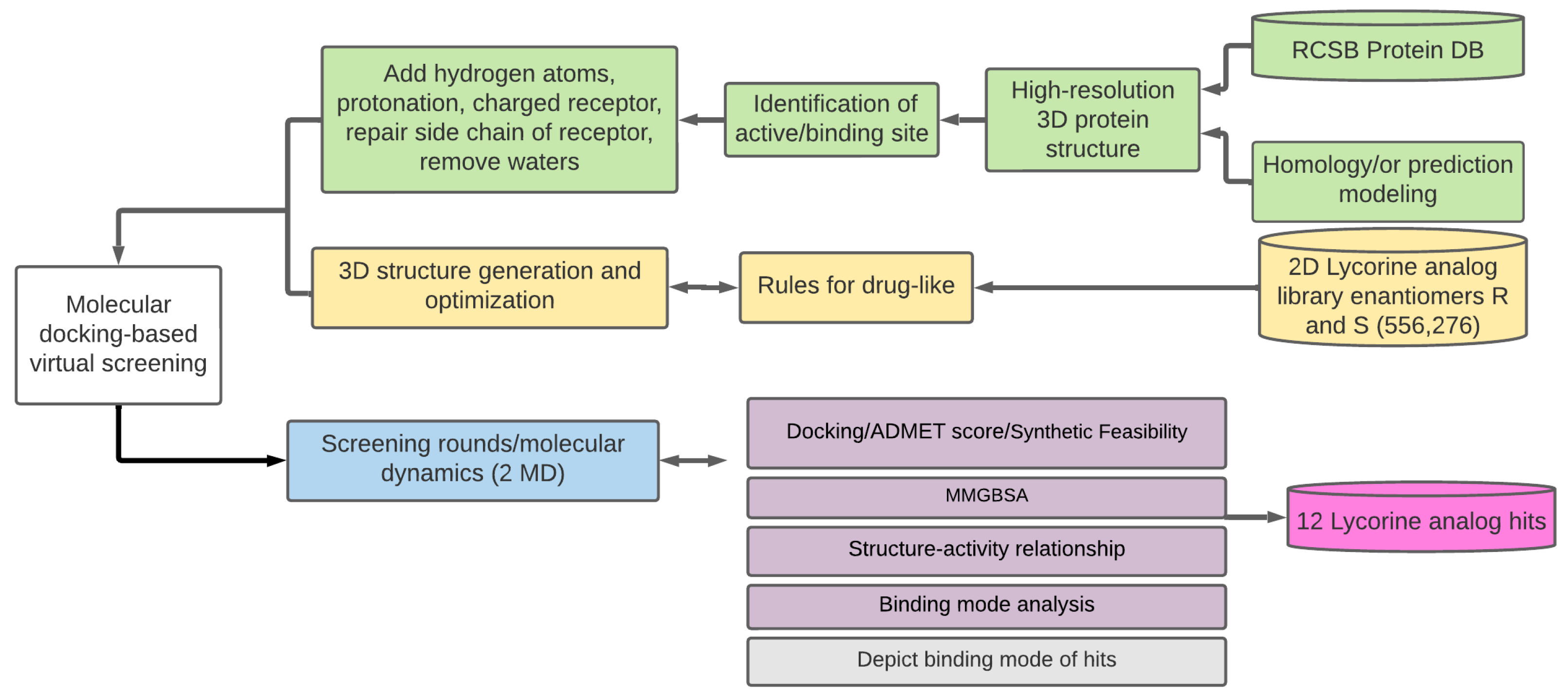 Add hydrogen atoms, protonation, charged receptor, repair side chain of receptor, remove waters

Identification of active/binding site

High-resolution 3D protein structure

RCSB Protein DB

Homology/or prediction modeling

Molecular docking-based virtual screening

3D structure generation and optimization

Rules for drug-like

2D Lycorine analog library enantiomers R and S (556,276)

Screening rounds/molecular dynamics (2 MD)

Docking/ADMET score/Synthetic Feasibility

MMGBSA

Structure-activity relationship

Binding mode analysis

Depict binding mode of hits

12 Lycorine analog hits